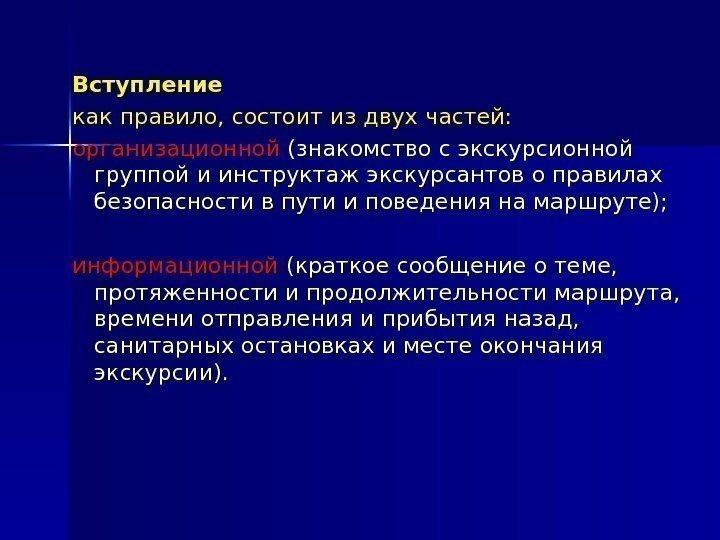 Вступление
как правило, состоит из двух частей:
организационной (знакомство с экскурсионной группой и инструктаж экскурсантов о правилах безопасности в пути и поведения на маршруте);

информационной (краткое сообщение о теме, протяженности и продолжительности маршрута, времени отправления и прибытия назад, санитарных остановках и месте окончания экскурсии).